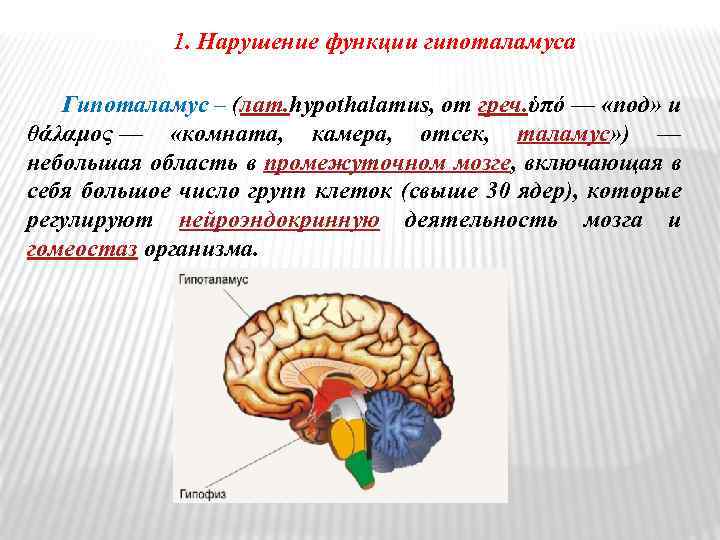 1. Нарушение функции гипоталамуса

Гипоталамус – (лат.hypothalamus, от греч.ὑπό — «под» и θάλαμος — «комната, камера, отсек, таламус») — небольшая область в промежуточном мозге, включающая в себя большое число групп клеток (свыше 30 ядер), которые регулируют нейроэндокринную деятельность мозга и гомеостаз организма.

Гипоталамус

Гипофиз